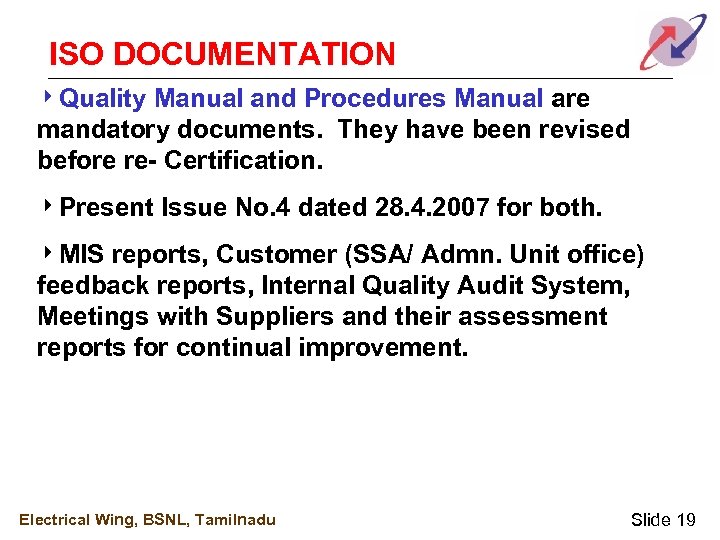 ISO DOCUMENTATION

‣ Quality Manual and Procedures Manual are mandatory documents. They have been revised before re- Certification.

‣ Present Issue No.4 dated 28.4.2007 for both.

‣ MIS reports, Customer (SSA/ Admn. Unit office) feedback reports, Internal Quality Audit System, Meetings with Suppliers and their assessment reports for continual improvement.

Electrical Wing, BSNL, Tamilnadu

Slide 19